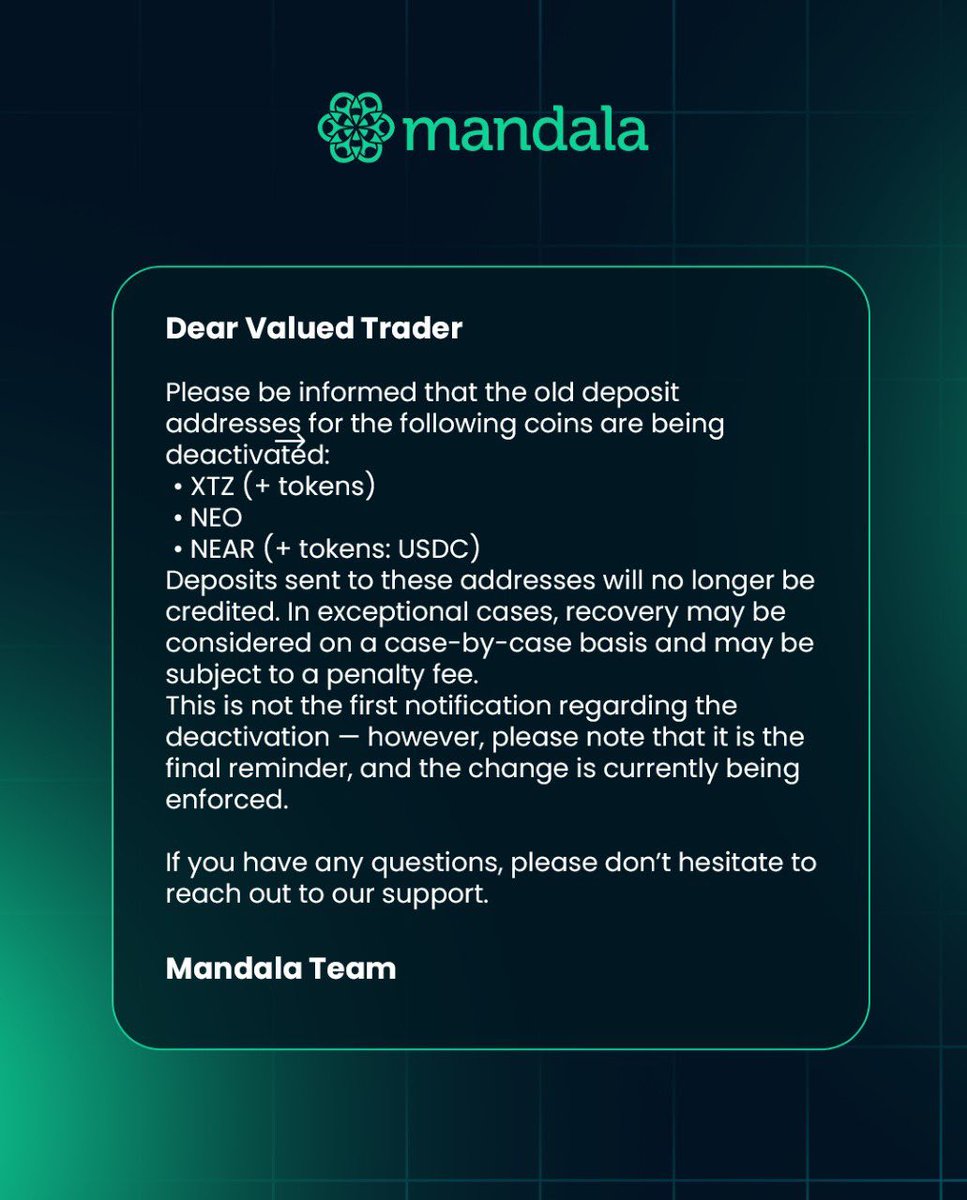 mandala

Dear Valued Trader

Please be informed that the old deposit addresses for the following coins are being deactivated:
• XTZ (+ tokens)
• NEO
• NEAR (+ tokens: USDC)
Deposits sent to these addresses will no longer be credited. In exceptional cases, recovery may be considered on a case-by-case basis and may be subject to a penalty fee.
This is not the first notification regarding the deactivation — however, please note that it is the final reminder, and the change is currently being enforced.

If you have any questions, please don't hesitate to reach out to our support.

Mandala Team